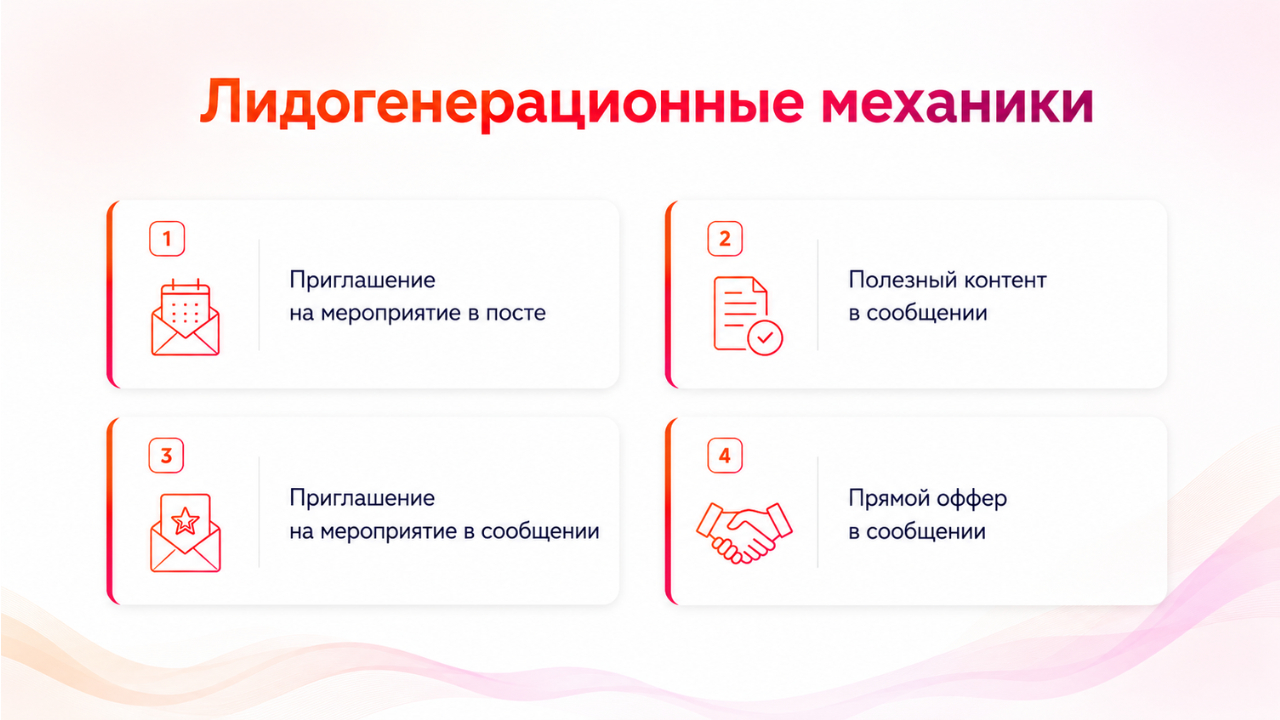 Лидогенерационные механики

1

Приглашение на мероприятие в посте

2

Полезный контент в сообщении

3

Приглашение на мероприятие в сообщении

4

Прямой оффер в сообщении